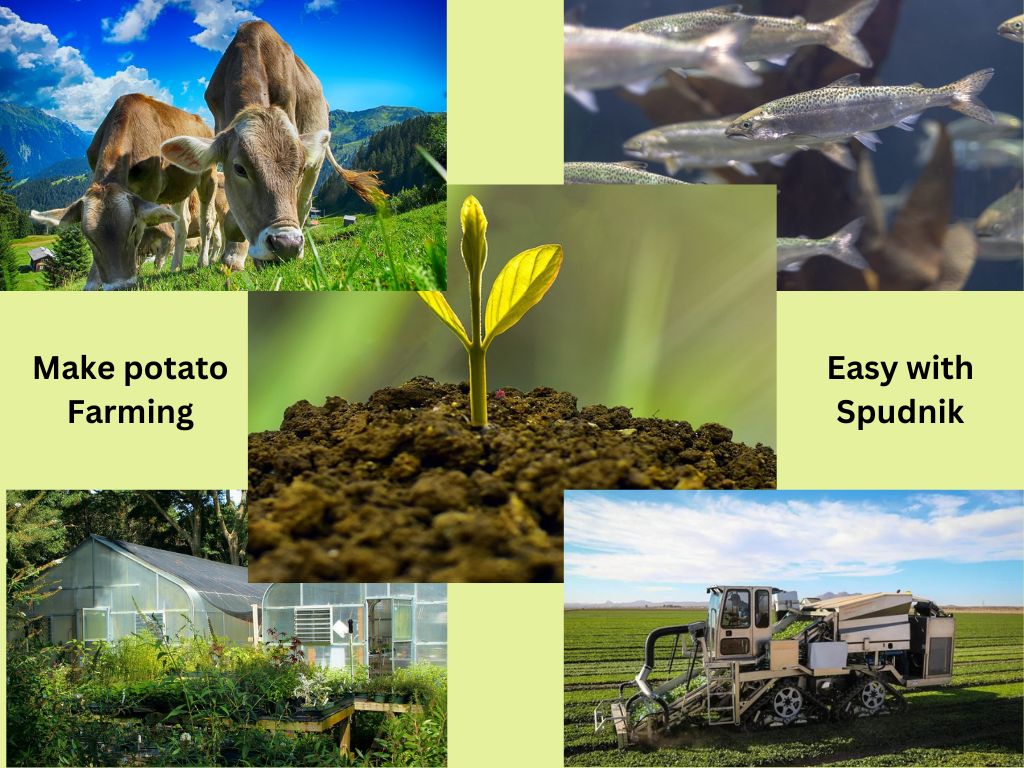 Make potato Farming

Easy with Spudnik